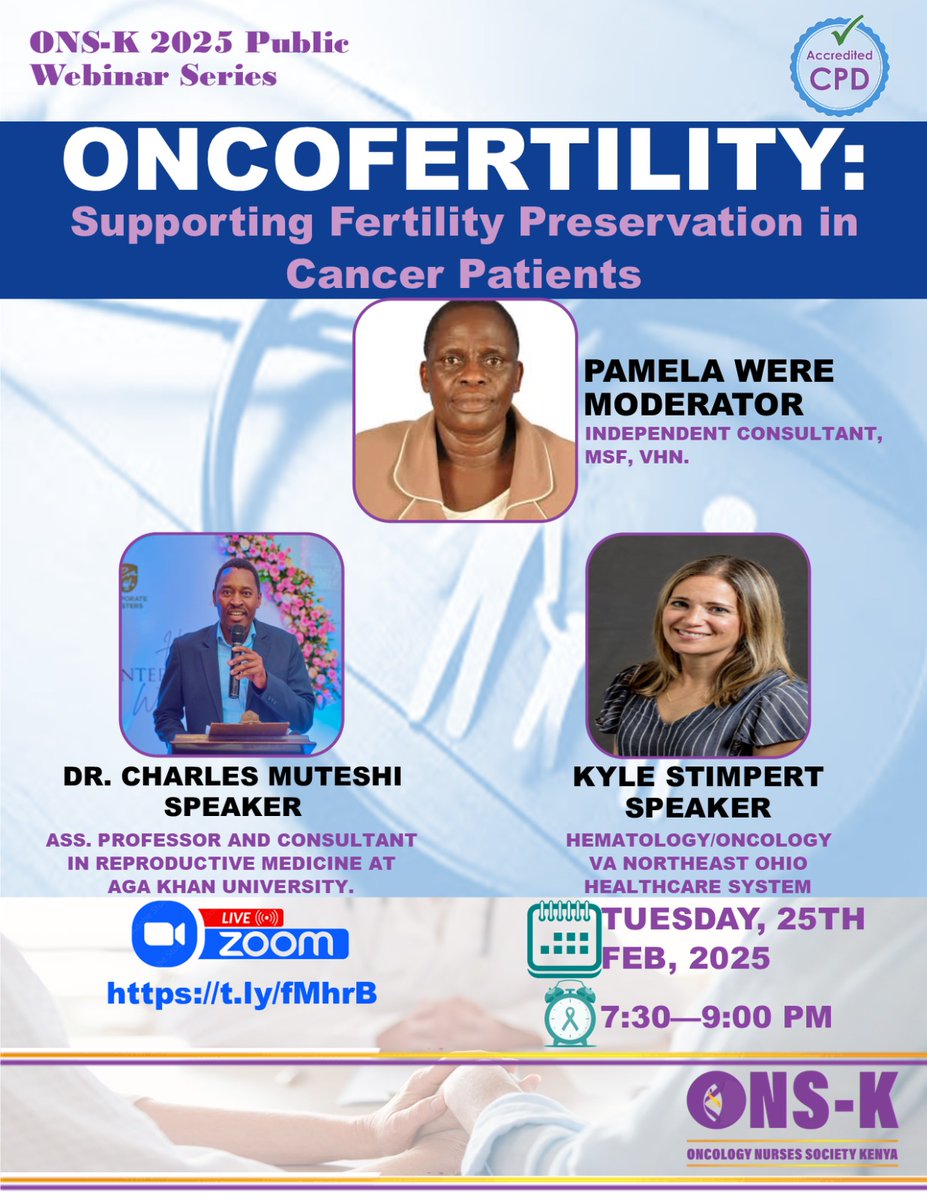 ONS-K 2025 Public Webinar Series

Accredited CPD

ONCOFERTILITY:
Supporting Fertility Preservation in Cancer Patients

PAMELA WERE
MODERATOR
INDEPENDENT CONSULTANT, MSF, VHN.

DR. CHARLES MUTESHI
SPEAKER
ASS. PROFESSOR AND CONSULTANT IN REPRODUCTIVE MEDICINE AT AGA KHAN UNIVERSITY.

KYLE STIMPERT
SPEAKER
HEMATOLOGY/ONCOLOGY VA NORTHEAST OHIO HEALTHCARE SYSTEM

LIVE
ZOOM
https://t.ly/fMhrB

TUESDAY, 25TH FEB, 2025

7:30—9:00 PM

ONS-K
ONCOLOGY NURSES SOCIETY KENYA